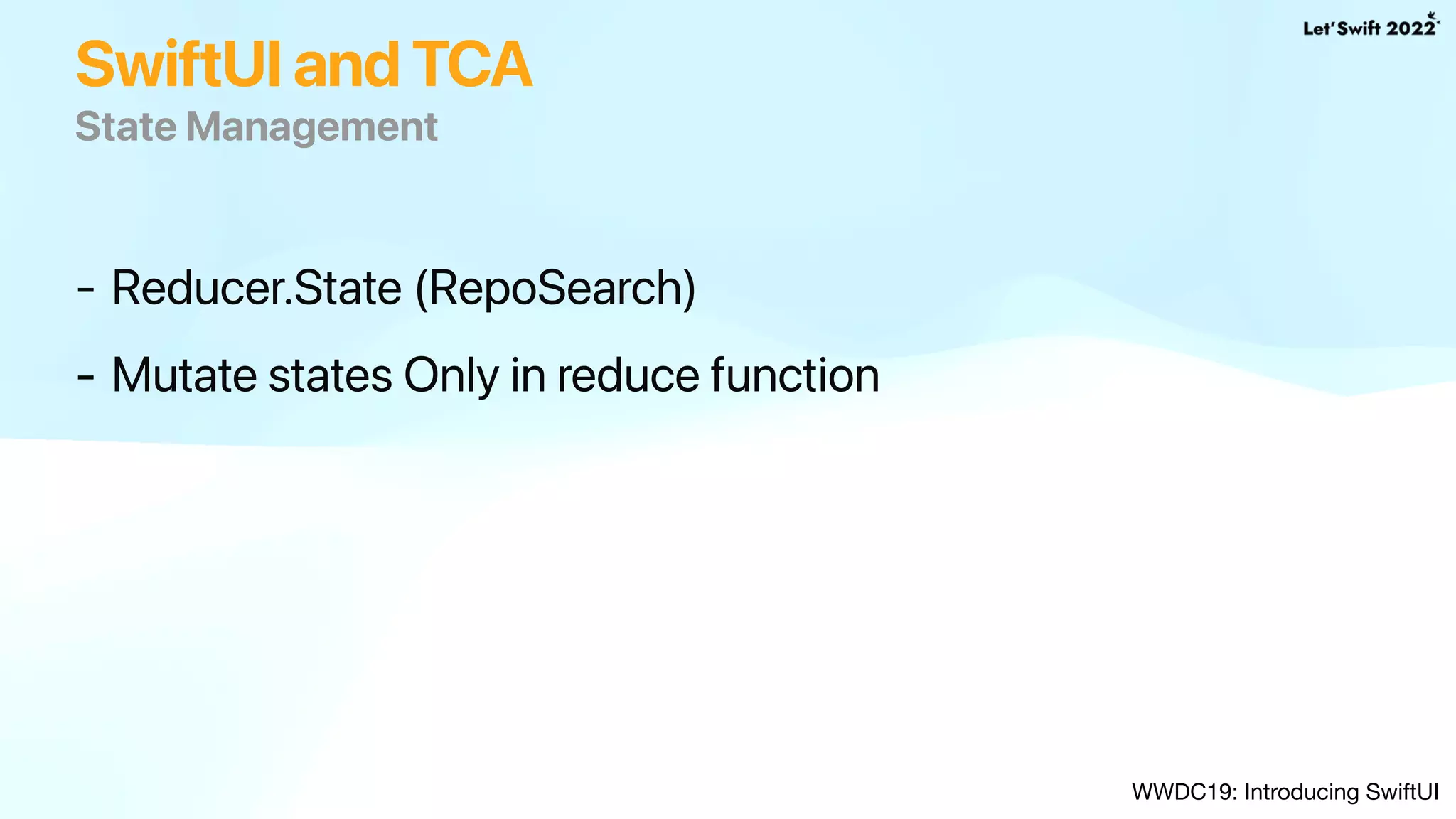 Let'Swift 2022

SwiftUI and TCA
State Management

- Reducer.State (RepoSearch)

- Mutate states Only in reduce function

WWDC19: Introducing SwiftUI